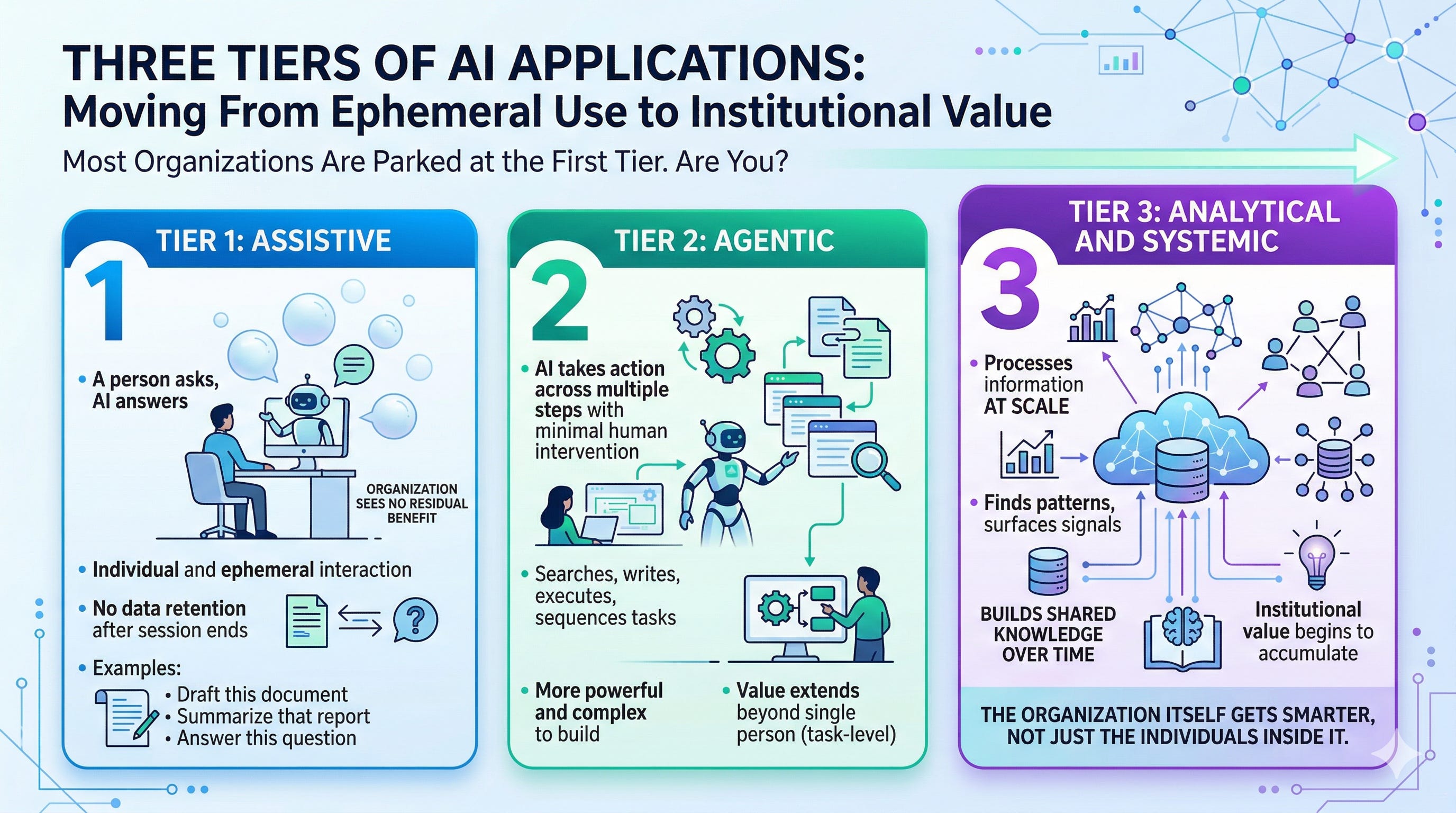 THREE TIERS OF AI APPLICATIONS:
Moving From Ephemeral Use to Institutional Value

Most Organizations Are Parked at the First Tier. Are You?

TIER 1: ASSISTIVE

1

• A person asks, AI answers

ORGANIZATION SEES NO RESIDUAL BENEFIT

• Individual and ephemeral interaction

• No data retention after session ends

?

• Examples:
• Draft this document
• Summarize that report
• Answer this question

TIER 2: AGENTIC

2

• AI takes action across multiple steps with minimal human intervention

• Searches, writes, executes, sequences tasks

• More powerful and complex to build

• Value extends beyond single person (task-level)

TIER 3: ANALYTICAL AND SYSTEMIC

3

• Processes information AT SCALE

• Finds patterns, surfaces signals

BUILDS SHARED KNOWLEDGE OVER TIME

Institutional value begins to accumulate

THE ORGANIZATION ITSELF GETS SMARTER, NOT JUST THE INDIVIDUALS INSIDE IT.